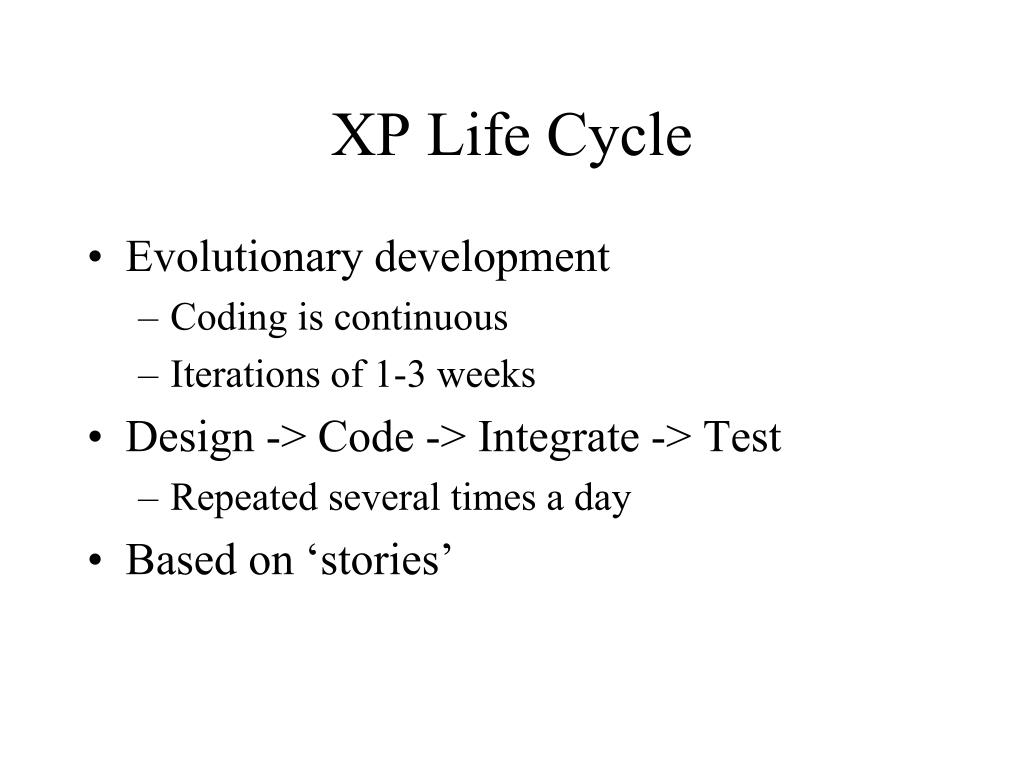 XP Life Cycle

• Evolutionary development
– Coding is continuous
– Iterations of 1-3 weeks
• Design -> Code -> Integrate -> Test
– Repeated several times a day
• Based on ‘stories’